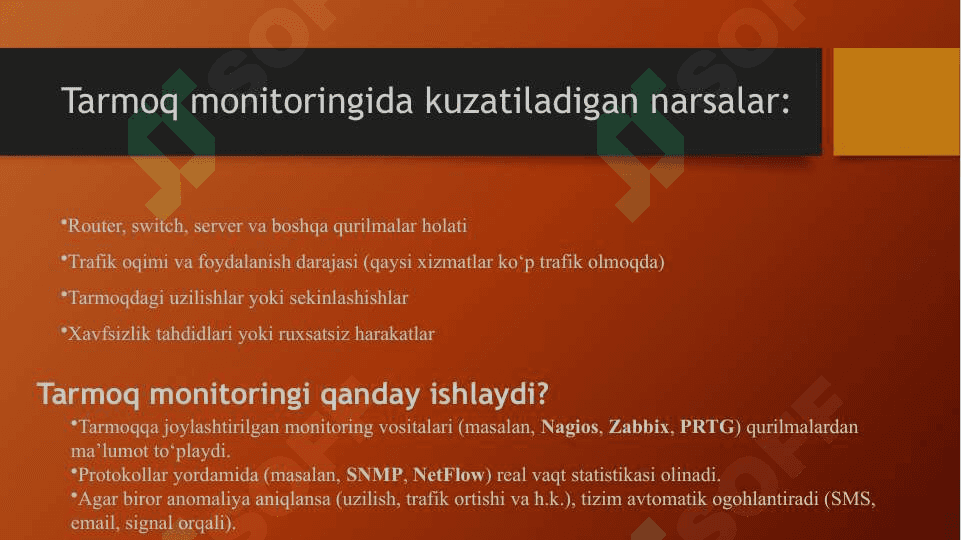 Tarmoq monitoringida kuzatiladigan narsalar:

•Router, switch, server va boshqa qurilmalar holati

•Trafik oqimi va foydalanish darajasi (qaysi xizmatlar ko‘p trafik olmoqda)

•Tarmoqdagi uzilishlar yoki sekinlashishlar

•Xavfsizlik tahdidlari yoki ruxsatsiz harakatlar

Tarmoq monitoringi qanday ishlaydi?

•Tarmoqqa joylashtirilgan monitoring vositalari (masalan, Nagios, Zabbix, PRTG) qurilmalardan ma’lumot to‘playdi.

•Protokollar yordamida (masalan, SNMP, NetFlow) real vaqt statistikasi olinadi.

•Agar biror anomaliya aniqlansa (uzilish, trafik ortishi va h.k.), tizim avtomatik ogohlantiradi (SMS, email, signal orqali).